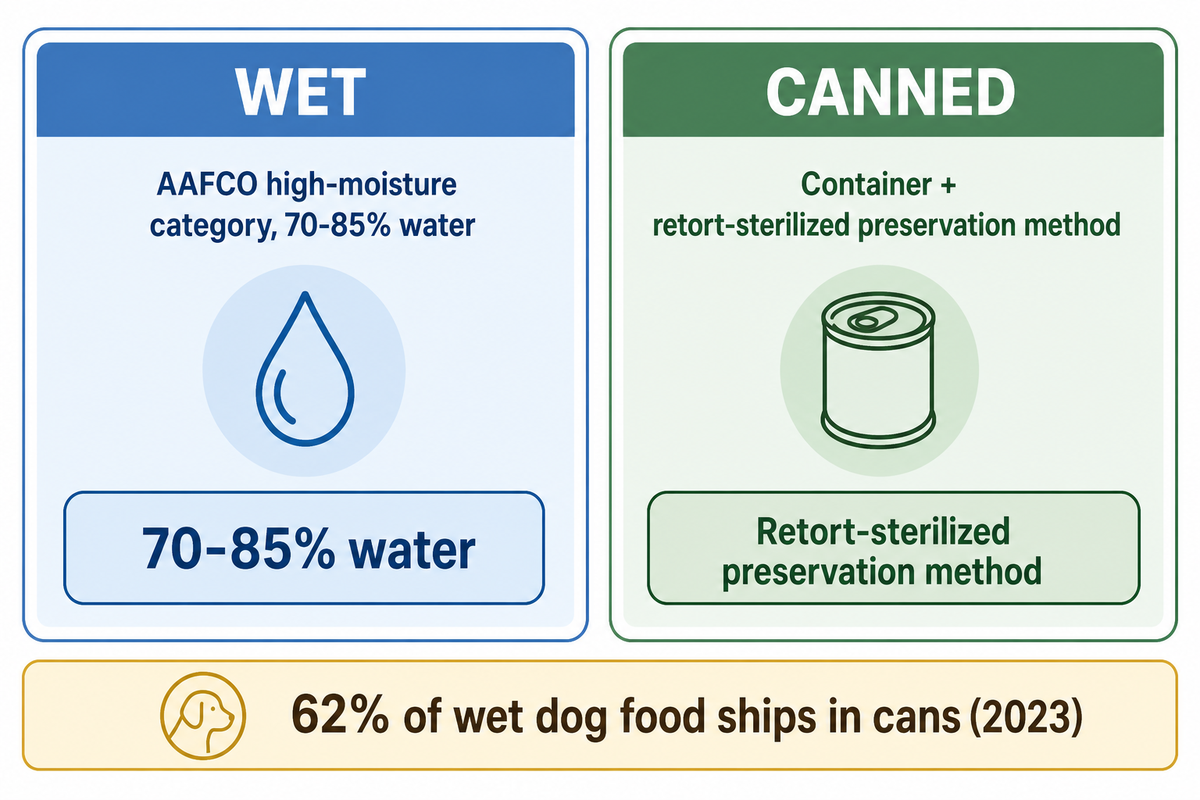 WET

AAFCO high-moisture category, 70-85% water

70-85% water

CANNED

Container + retort-sterilized preservation method

Retort-sterilized preservation method

62% of wet dog food ships in cans (2023)